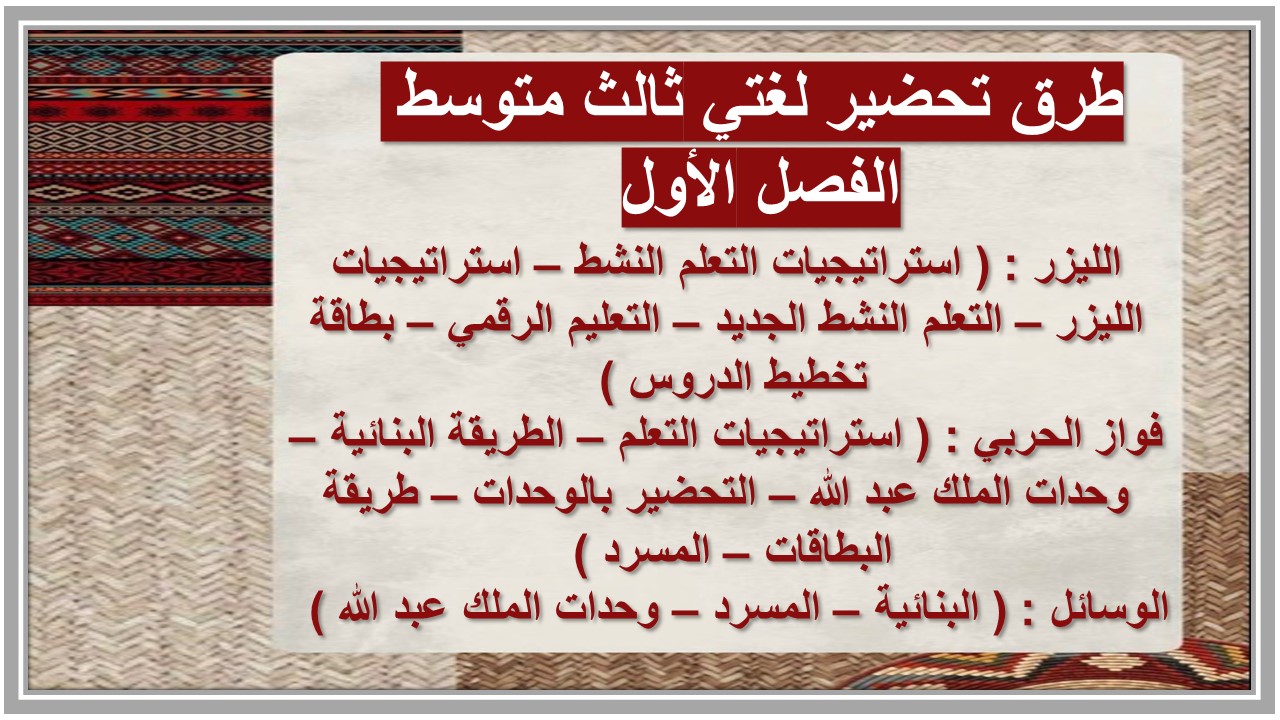 طرق تحضير لغتي ثالث متوسط
الفصل الأول

الليزر : ( استراتيجيات التعلم النشط – استراتيجيات الليزر – التعلم النشط الجديد – التعليم الرقمي – بطاقة تخطيط الدروس )
فواز الحربي : ( استراتيجيات التعلم – الطريقة البنائية – وحدات الملك عبد الله – التحضير بالوحدات – طريقة البطاقات – المسرد )
الوسائل : ( البنائية – المسرد – وحدات الملك عبد الله )